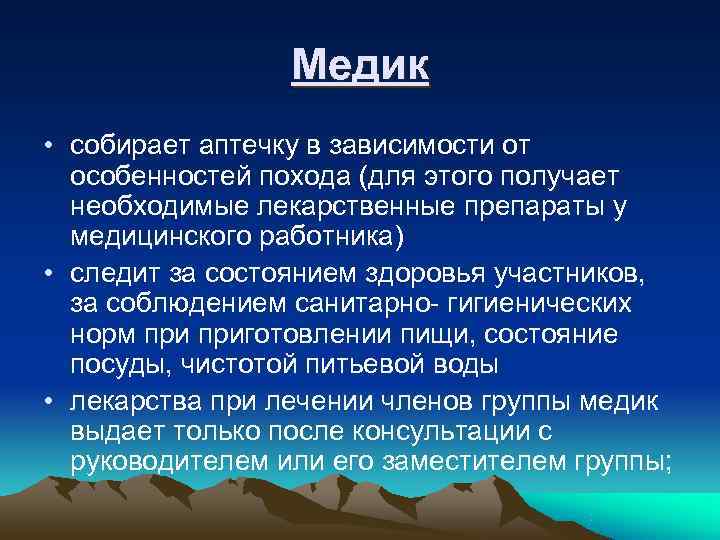 Медик

• собирает аптечку в зависимости от особенностей похода (для этого получает необходимые лекарственные препараты у медицинского работника)
• следит за состоянием здоровья участников, за соблюдением санитарно- гигиенических норм при приготовлении пищи, состояние посуды, чистотой питьевой воды
• лекарства при лечении членов группы медик выдает только после консультации с руководителем или его заместителем группы;